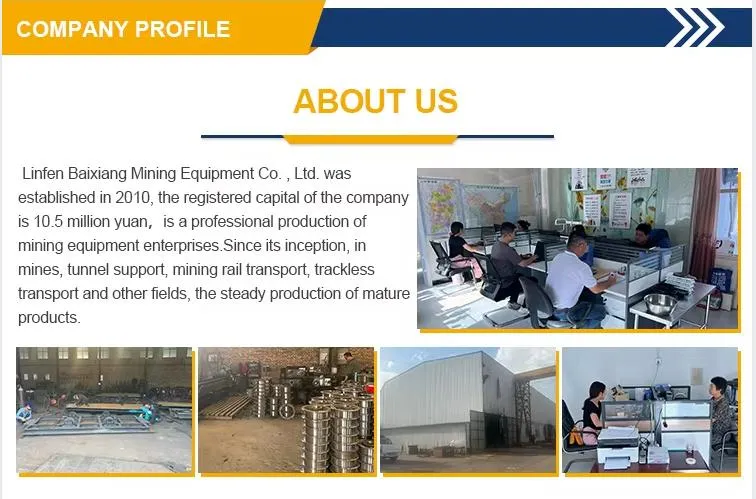 COMPANY PROFILE

ABOUT US

Linfen Baixiang Mining Equipment Co. , Ltd. was established in 2010, the registered capital of the company is 10.5 million yuan， is a professional production of mining equipment enterprises.Since its inception, in mines, tunnel support, mining rail transport, trackless transport and other fields, the steady production of mature products.